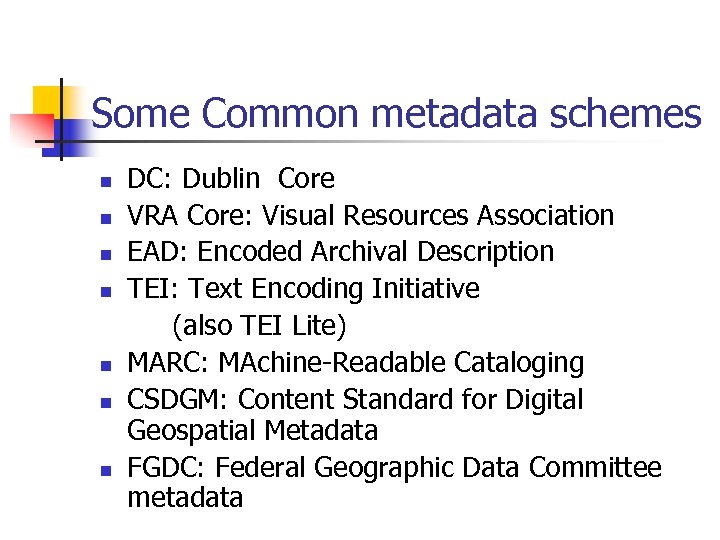 Some Common metadata schemes

- DC: Dublin Core
- VRA Core: Visual Resources Association
- EAD: Encoded Archival Description
- TEI: Text Encoding Initiative
 (also TEI Lite)
- MARC: MAchine-Readable Cataloging
- CSDGM: Content Standard for Digital Geospatial Metadata
- FGDC: Federal Geographic Data Committee metadata